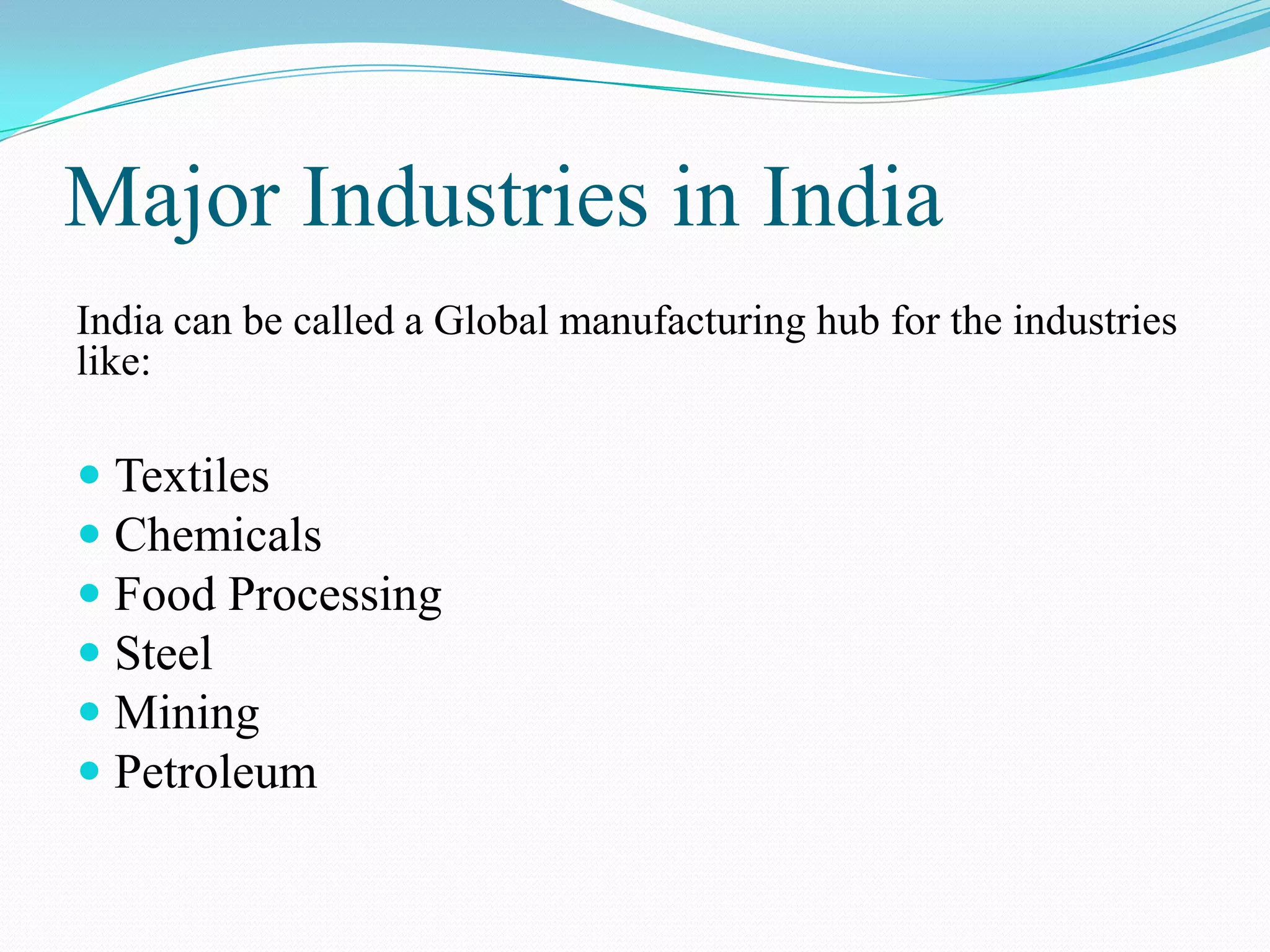 Major Industries in India

India can be called a Global manufacturing hub for the industries like:

- Textiles
- Chemicals
- Food Processing
- Steel
- Mining
- Petroleum